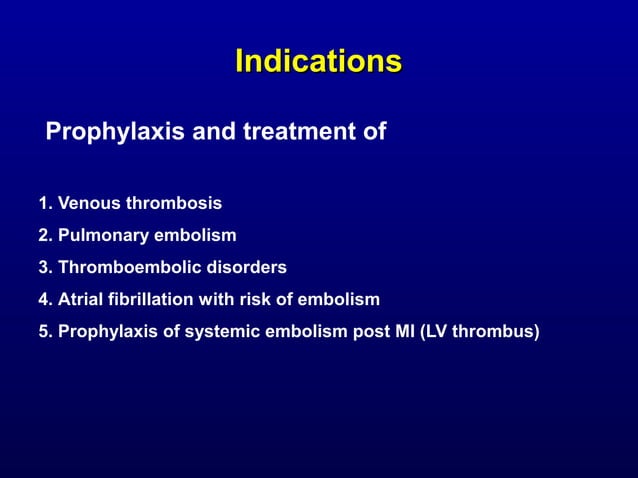 Indications

Prophylaxis and treatment of

1. Venous thrombosis

2. Pulmonary embolism

3. Thromboembolic disorders

4. Atrial fibrillation with risk of embolism

5. Prophylaxis of systemic embolism post MI (LV thrombus)